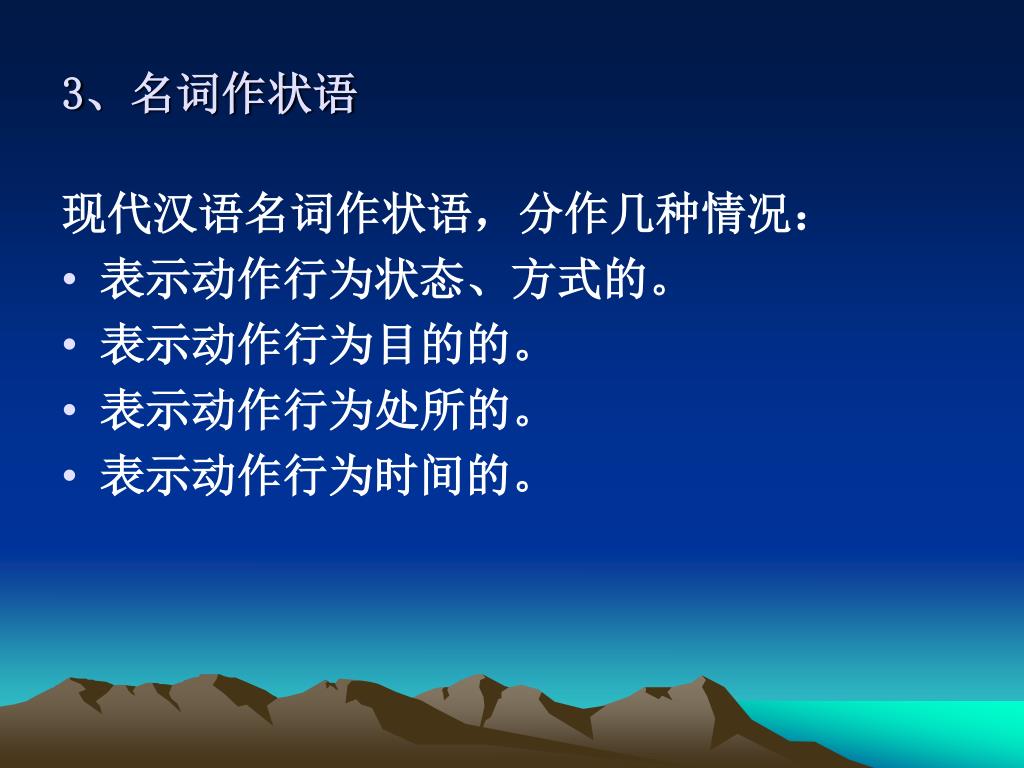 3、名词作状语

现代汉语名词作状语，分作几种情况：
• 表示动作行为状态、方式的。
• 表示动作行为目的的。
• 表示动作行为处所的。
• 表示动作行为时间的。